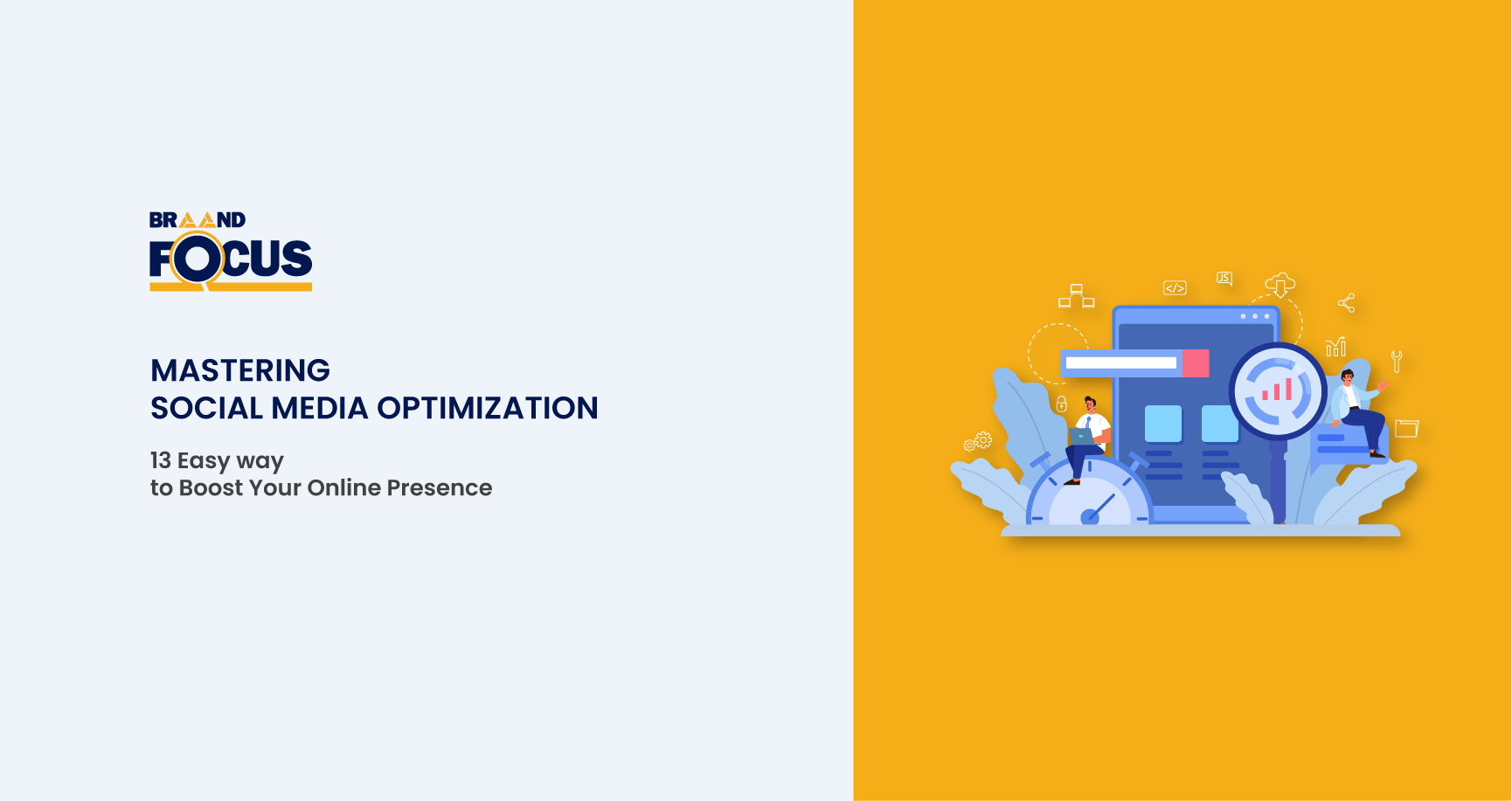 BRAAND
FOCUS

MASTERING
SOCIAL MEDIA OPTIMIZATION

13 Easy way
to Boost Your Online Presence

</>

JS